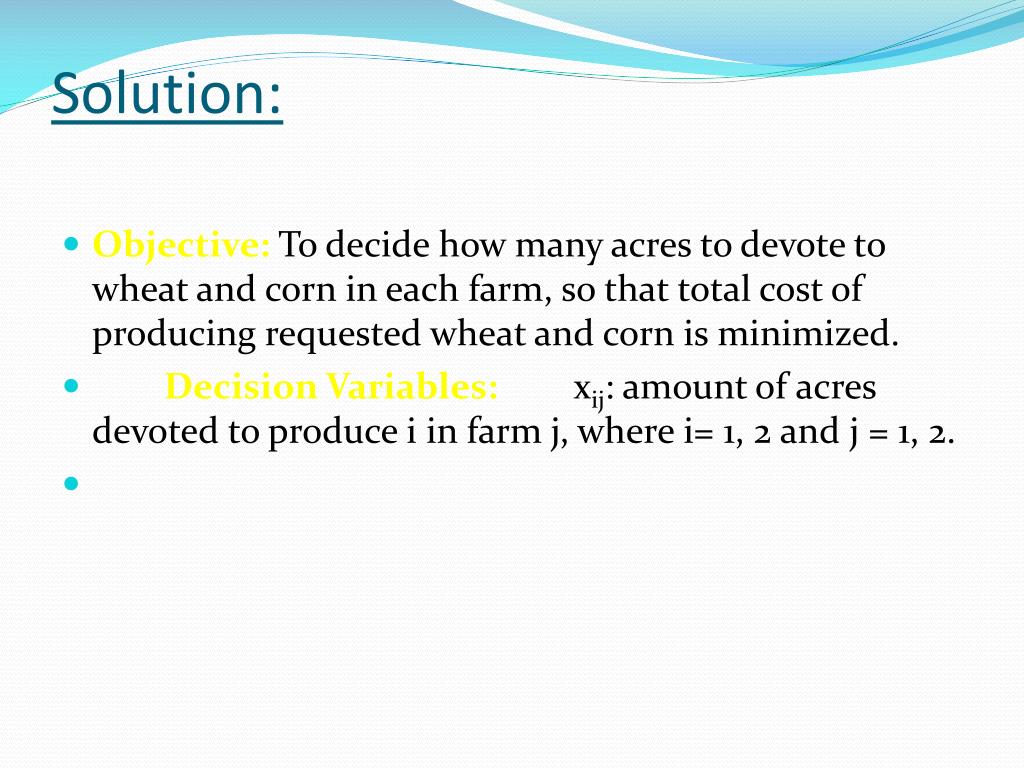 Solution:

Objective: To decide how many acres to devote to wheat and corn in each farm, so that total cost of producing requested wheat and corn is minimized.

Decision Variables: $x_{ij}$: amount of acres devoted to produce i in farm j, where i= 1, 2 and j = 1, 2.